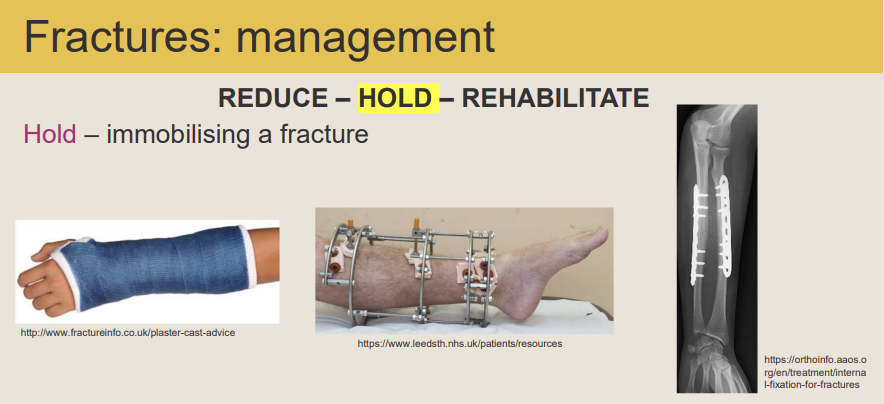 Fractures: management

REDUCE – HOLD – REHABILITATE

Hold – immobilising a fracture

http://www.fractureinfo.co.uk/plaster-cast-advice

https://www.leedsth.nhs.uk/patients/resources

https://orthoinfo.aaos.org/en/treatment/internal-fixation-for-fractures